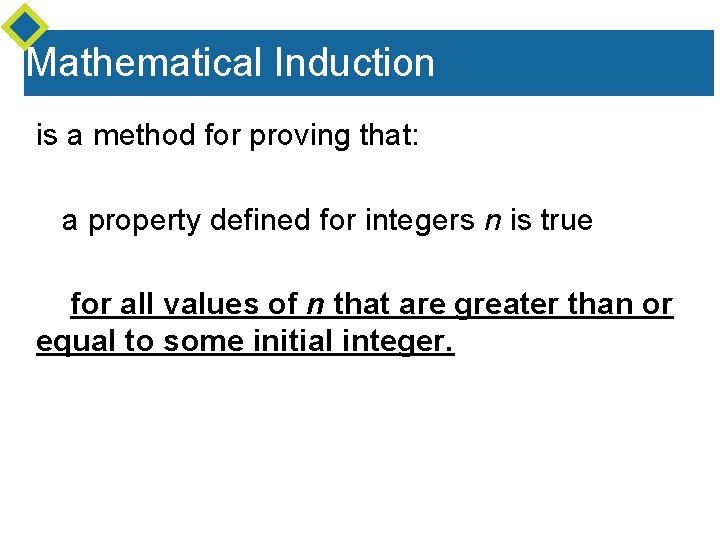 Mathematical Induction

is a method for proving that:

a property defined for integers $n$ is true

for all values of $n$ that are greater than or equal to some initial integer.